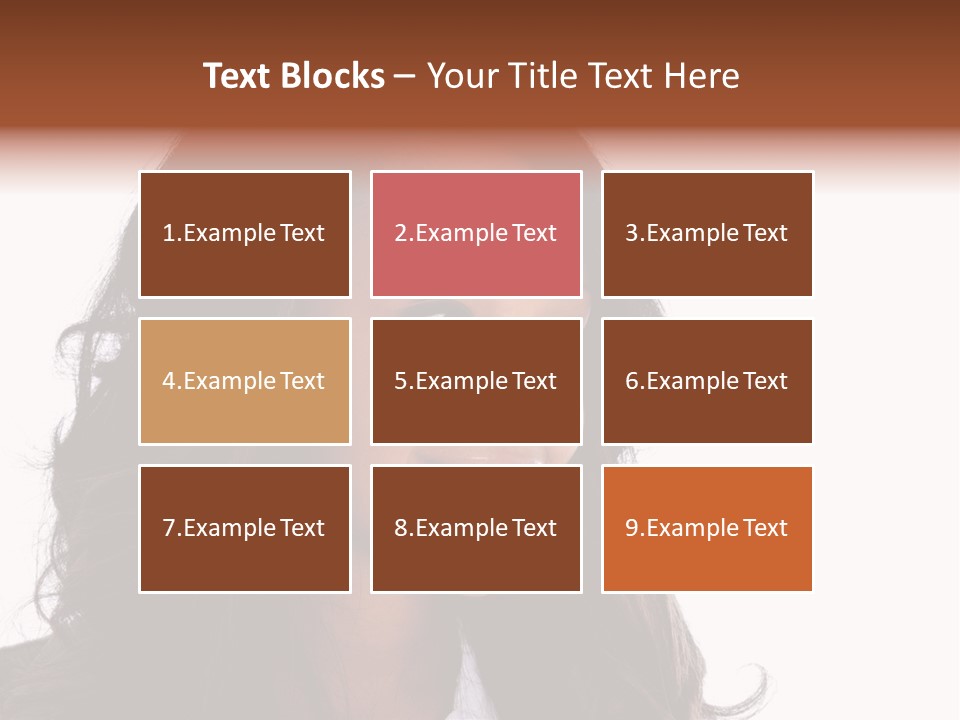 Text Blocks – Your Title Text Here

1.Example Text

2.Example Text

3.Example Text

4.Example Text

5.Example Text

6.Example Text

7.Example Text

8.Example Text

9.Example Text